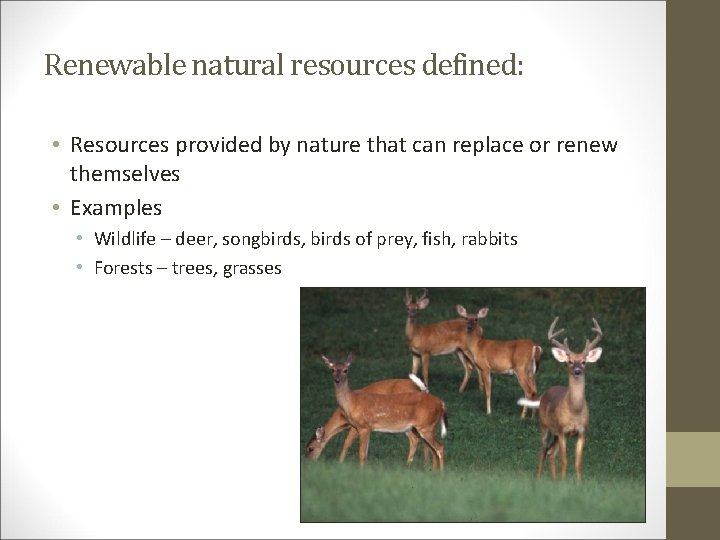 Renewable natural resources defined:

• Resources provided by nature that can replace or renew themselves
• Examples
  • Wildlife – deer, songbirds, birds of prey, fish, rabbits
  • Forests – trees, grasses